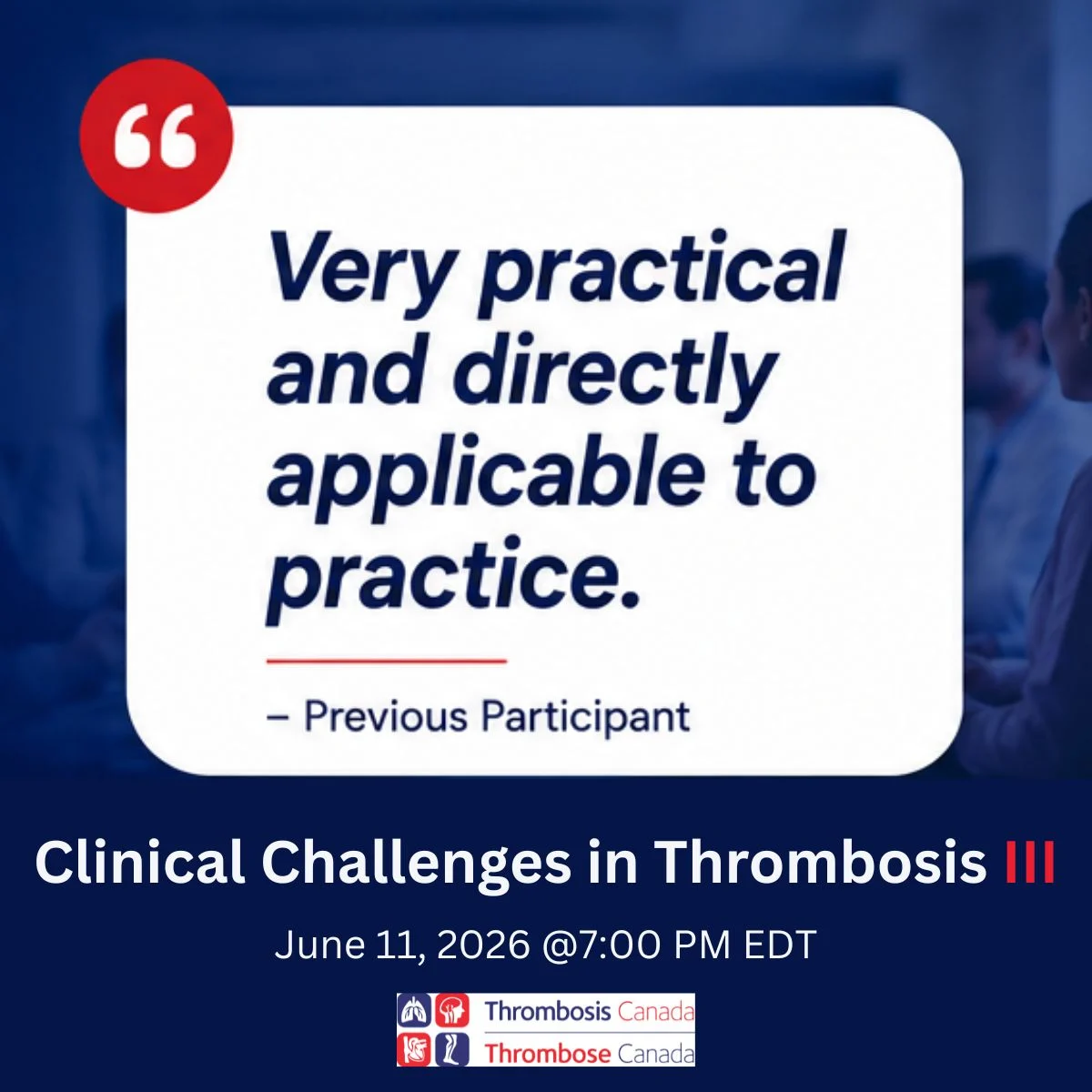 “

Very practical and directly applicable to practice.

– Previous Participant

Clinical Challenges in Thrombosis III

June 11, 2026 @7:00 PM EDT

Thrombosis Canada
Thrombose Canada